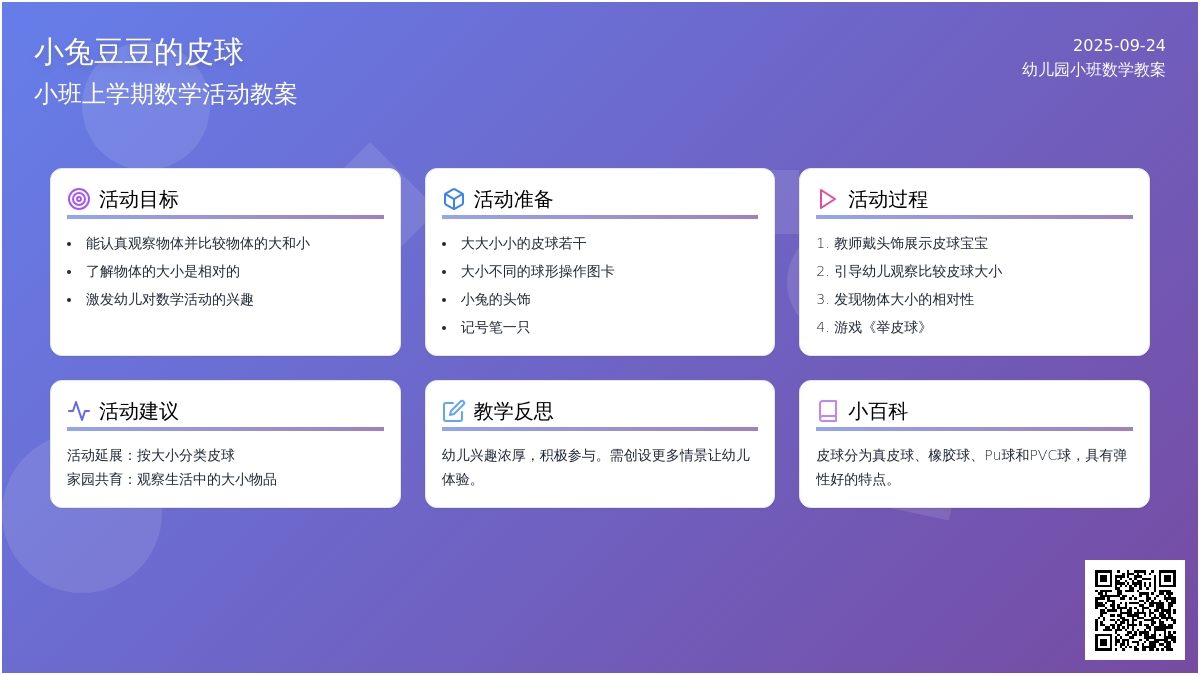 小兔豆豆的皮球
小班上学期数学活动教案

2025-09-24
幼儿园小班数学教案

活动目标
- 能认真观察物体并比较物体的大和小
- 了解物体的大小是相对的
- 激发幼儿对数学活动的兴趣

活动准备
- 大大小小的皮球若干
- 大小不同的球形操作图卡
- 小兔的头饰
- 记号笔一只

活动过程
1. 教师戴头饰展示皮球宝宝
2. 引导幼儿观察比较皮球大小
3. 发现物体大小的相对性
4. 游戏《举皮球》

活动建议
活动延展：按大小分类皮球
家园共育：观察生活中的大小物品

教学反思
幼儿兴趣浓厚，积极参与。需创设更多情景让幼儿体验。

小百科
皮球分为真皮球、橡胶球、Pu球和PVC球，具有弹性好的特点。